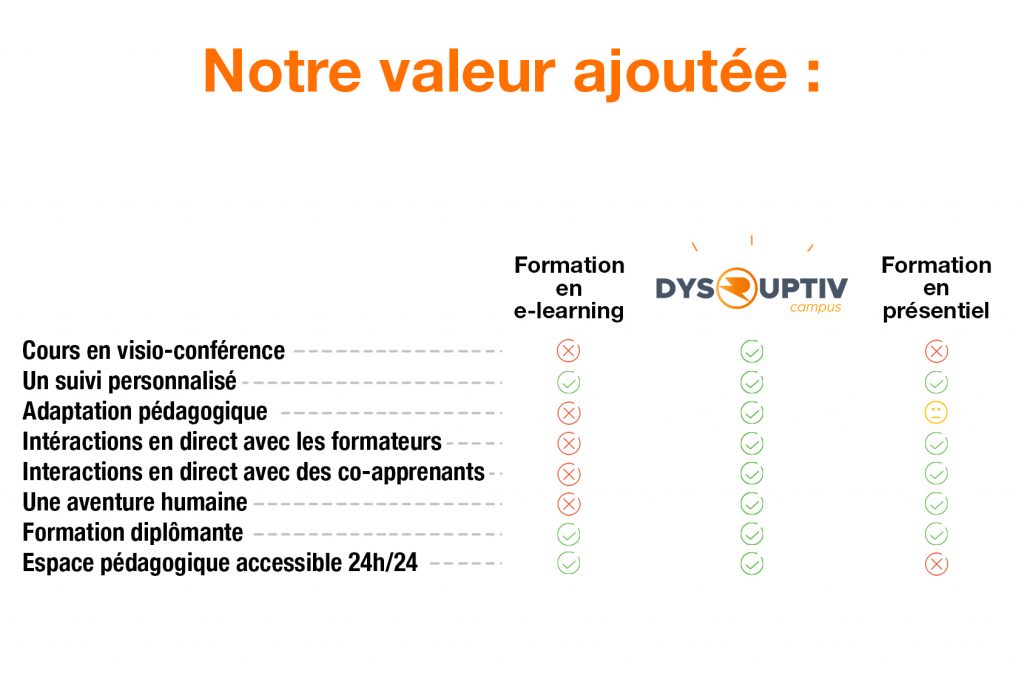 Notre valeur ajoutée :

| | Formation en e-learning | DYSRUPTIV campus | Formation en présentiel |
|---|---|---|---|
| Cours en visio-conférence | | | |
| Un suivi personnalisé | | | |
| Adaptation pédagogique | | | |
| Intéractions en direct avec les formateurs | | | |
| Interactions en direct avec des co-apprenants | | | |
| Une aventure humaine | | | |
| Formation diplômante | | | |
| Espace pédagogique accessible 24h/24 | | | |